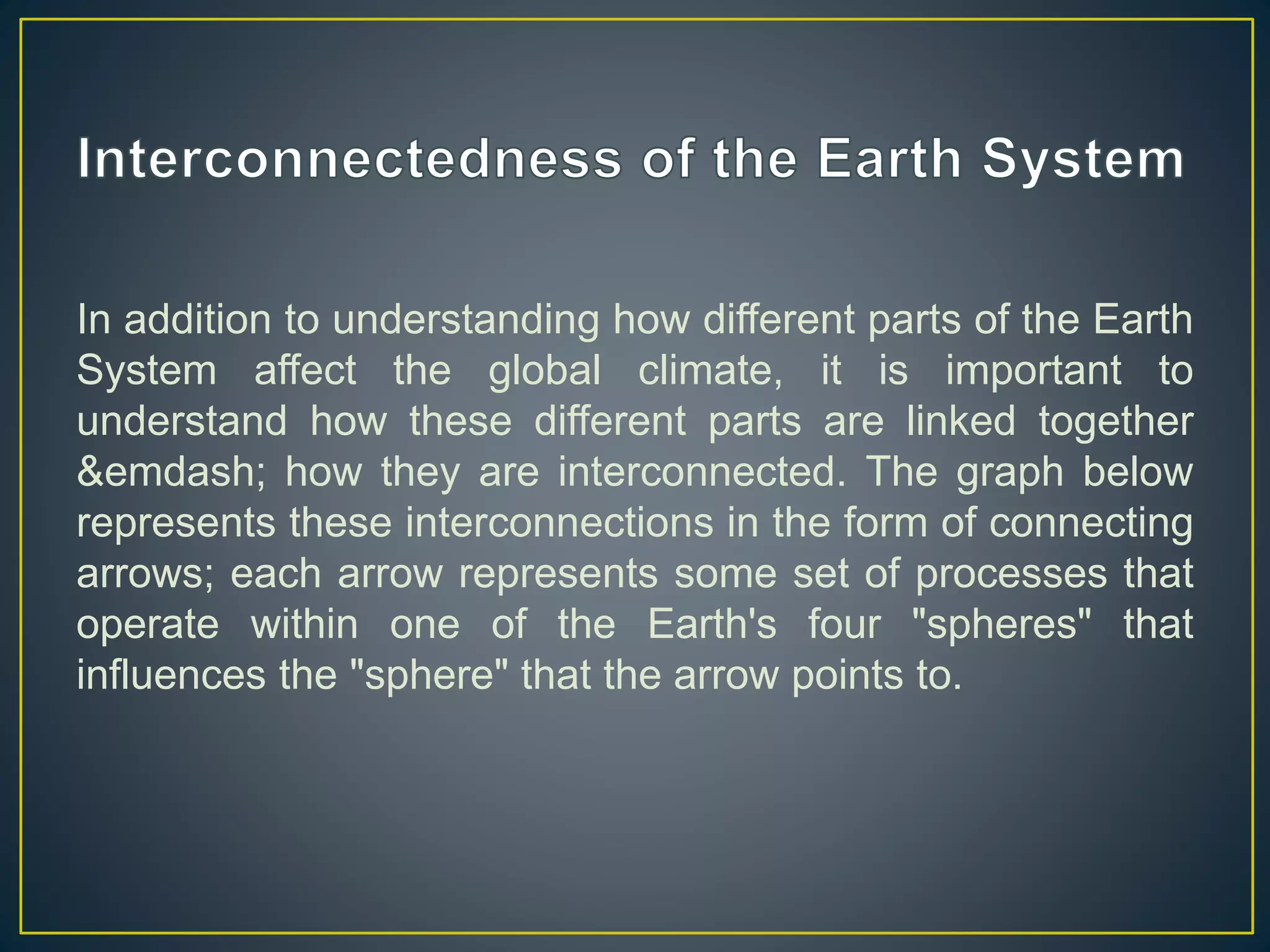 Interconnectedness of the Earth System

In addition to understanding how different parts of the Earth System affect the global climate, it is important to understand how these different parts are linked together &emdash; how they are interconnected. The graph below represents these interconnections in the form of connecting arrows; each arrow represents some set of processes that operate within one of the Earth's four "spheres" that influences the "sphere" that the arrow points to.